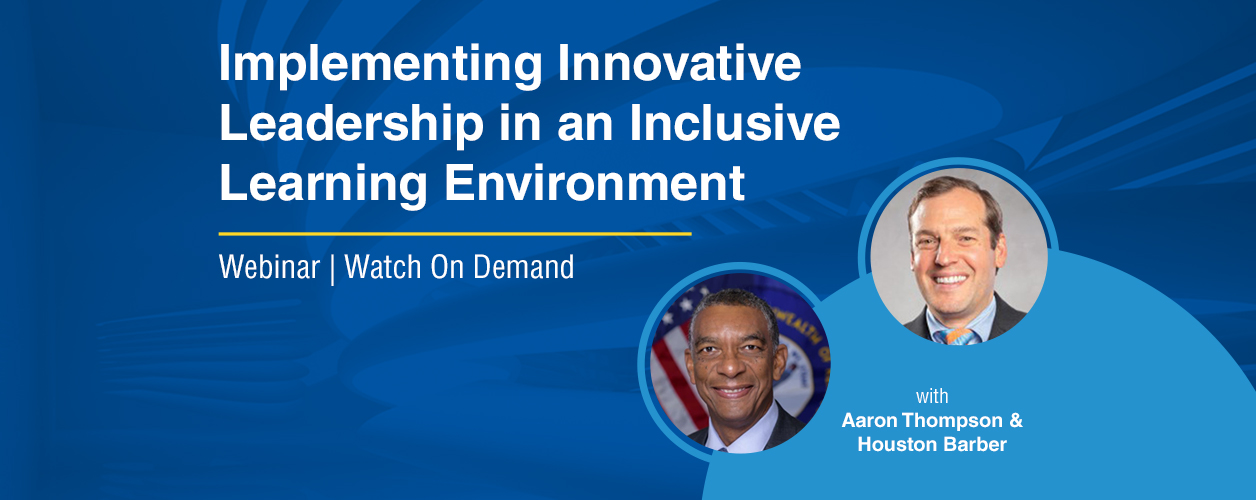 Implementing Innovative Leadership in an Inclusive Learning Environment

Webinar | Watch On Demand

with
Aaron Thompson &
Houston Barber